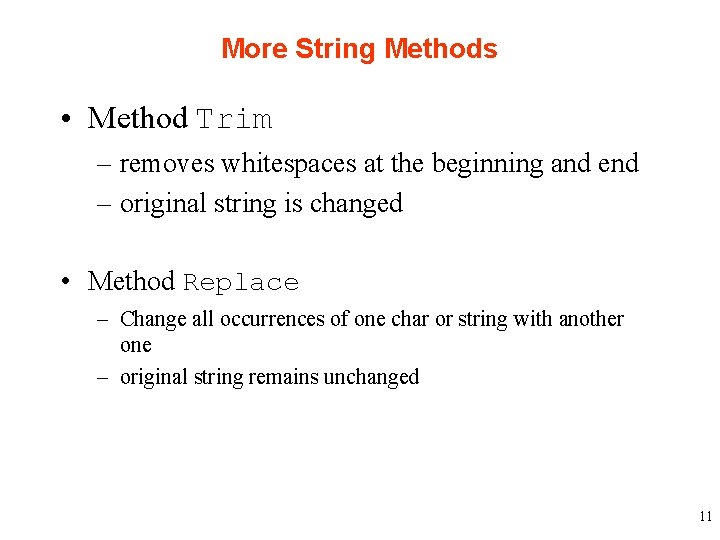 More String Methods

• Method Trim
– removes whitespaces at the beginning and end
– original string is changed

• Method Replace
– Change all occurrences of one char or string with another one
– original string remains unchanged

11